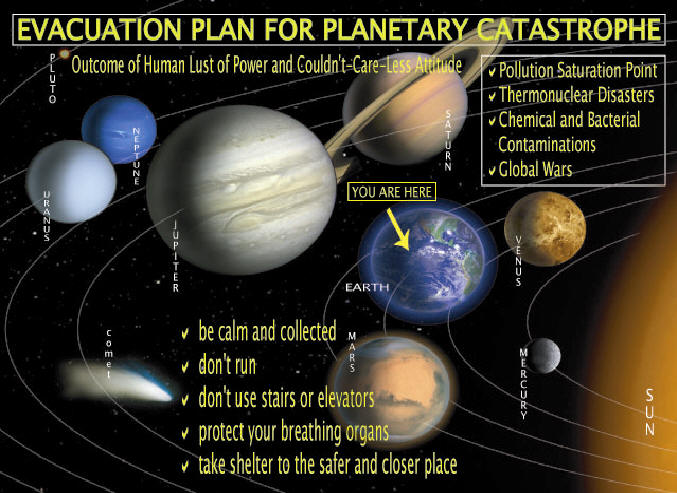 EVACUATION PLAN FOR PLANETARY CATASTROPHE

Outcome of Human Lust of Power and Couldn't-Care-Less Attitude

✔ Pollution Saturation Point
✔ Thermonuclear Disasters
✔ Chemical and Bacterial Contaminations
✔ Global Wars

PLUTO

NEPTUNE

URANUS

JUPITER

SATURN

YOU ARE HERE

EARTH

VENUS

MARS

MERCURY

SUN

comet

✔ be calm and collected
✔ don't run
✔ don't use stairs or elevators
✔ protect your breathing organs
✔ take shelter to the safer and closer place